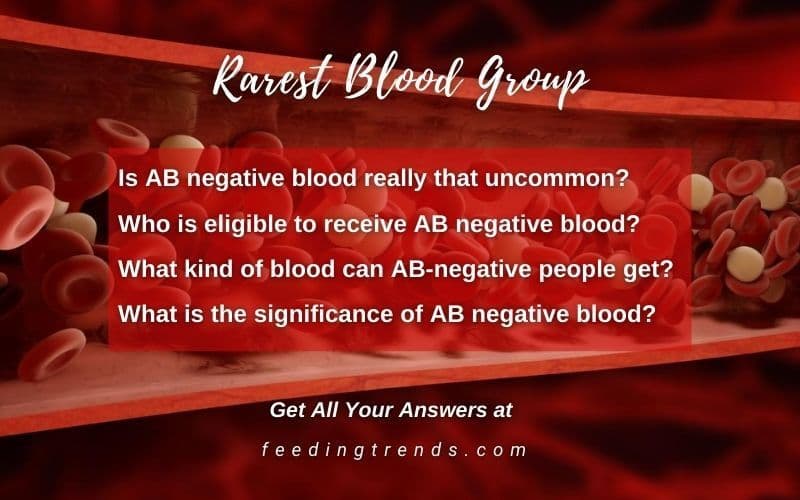 Rarest Blood Group

Is AB negative blood really that uncommon?

Who is eligible to receive AB negative blood?

What kind of blood can AB-negative people get?

What is the significance of AB negative blood?

Get All Your Answers at

feedingtrends.com